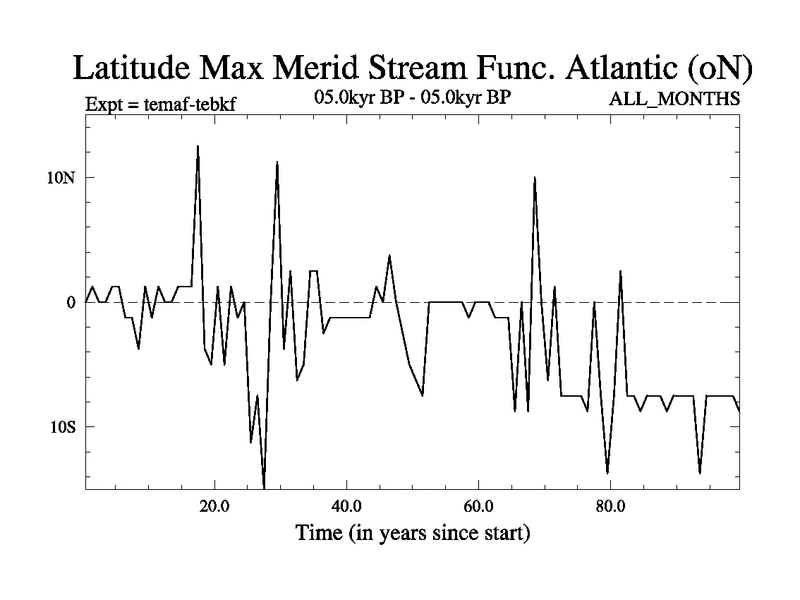 Latitude Max Merid Stream Func. Atlantic (oN)

Expt = temaf-tebkf
05.0kyr BP - 05.0kyr BP
ALL_MONTHS

10N
0
10S

20.0
40.0
60.0
80.0

Time (in years since start)